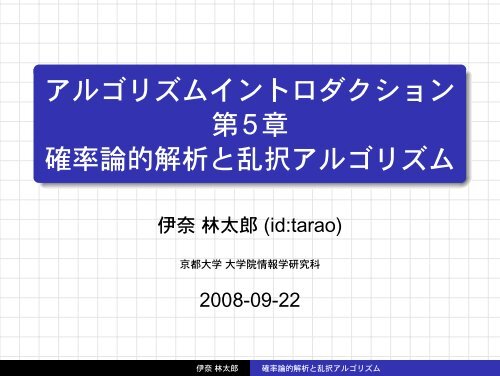 アルゴリズムイントロダクション
第5章
確率論的解析と乱択アルゴリズム

伊奈 林太郎 (id:tarao)

京都大学 大学院情報学研究科

2008-09-22

伊奈 林太郎 確率論的解析と乱択アルゴリズム